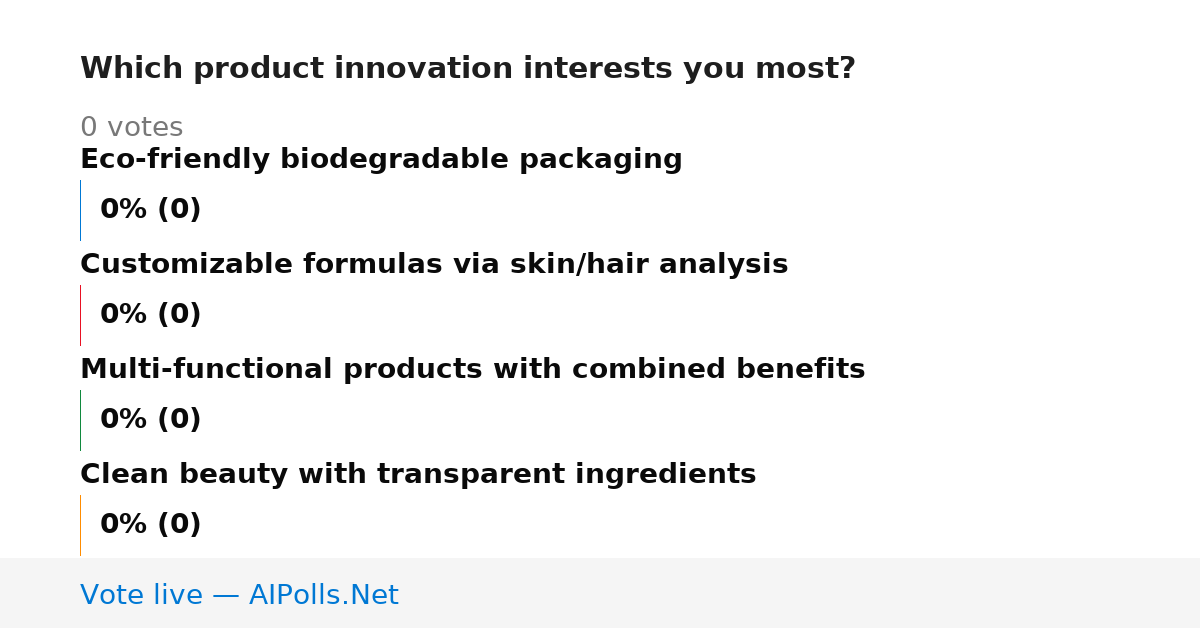 Which product innovation interests you most?

0 votes

Eco-friendly biodegradable packaging

0% (0)

Customizable formulas via skin/hair analysis

0% (0)

Multi-functional products with combined benefits

0% (0)

Clean beauty with transparent ingredients

0% (0)

Vote live — AIPolls.Net